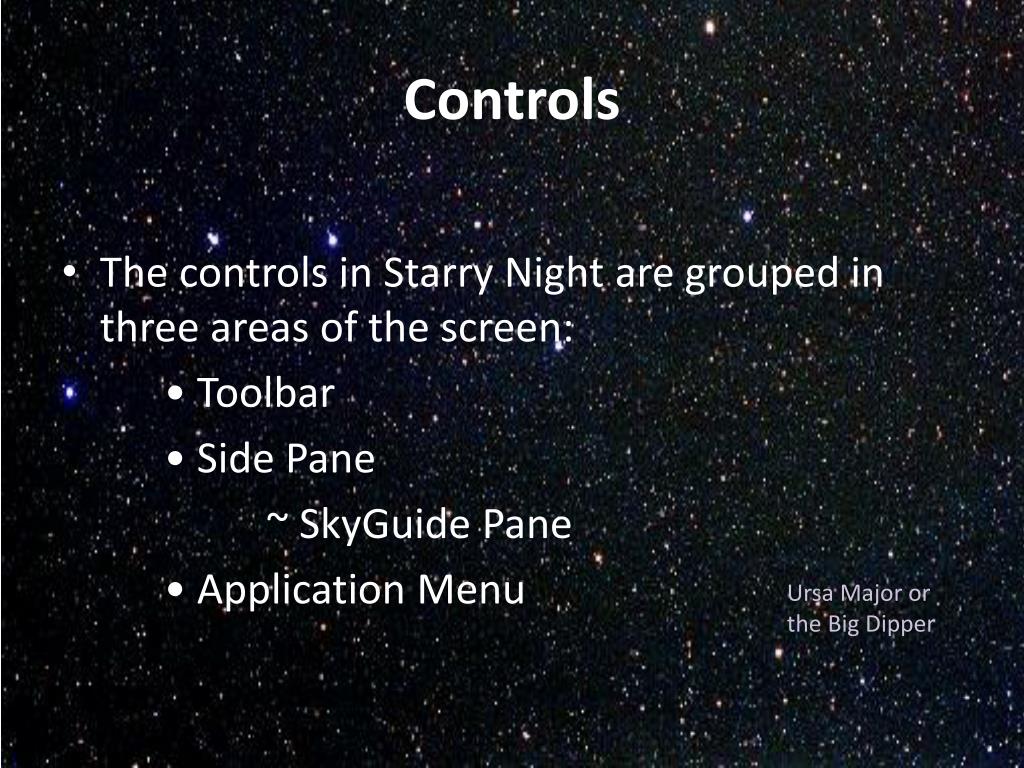 Controls

• The controls in Starry Night are grouped in three areas of the screen:

• Toolbar

• Side Pane

~ SkyGuide Pane

• Application Menu

Ursa Major or the Big Dipper